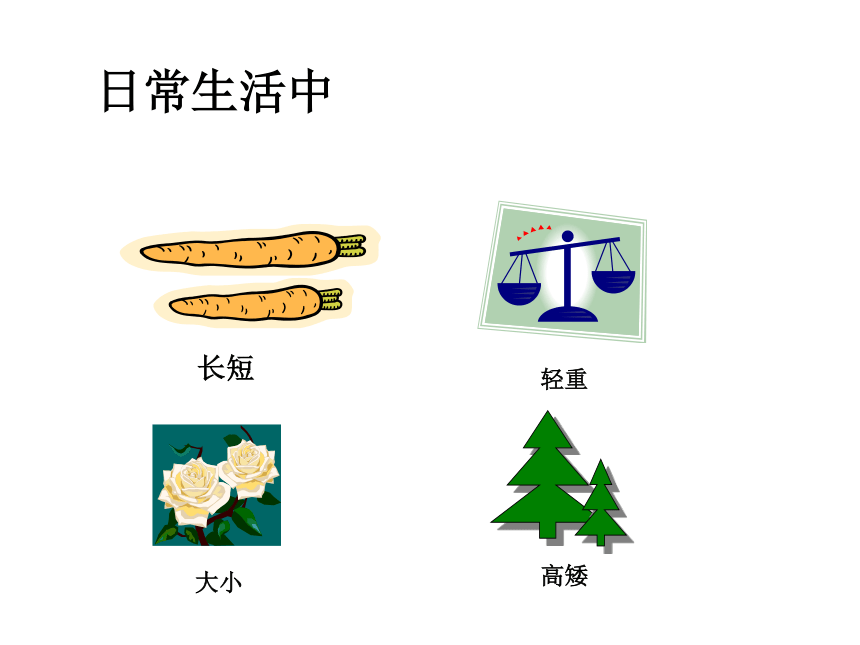 日常生活中

长短

轻重

大小

高矮